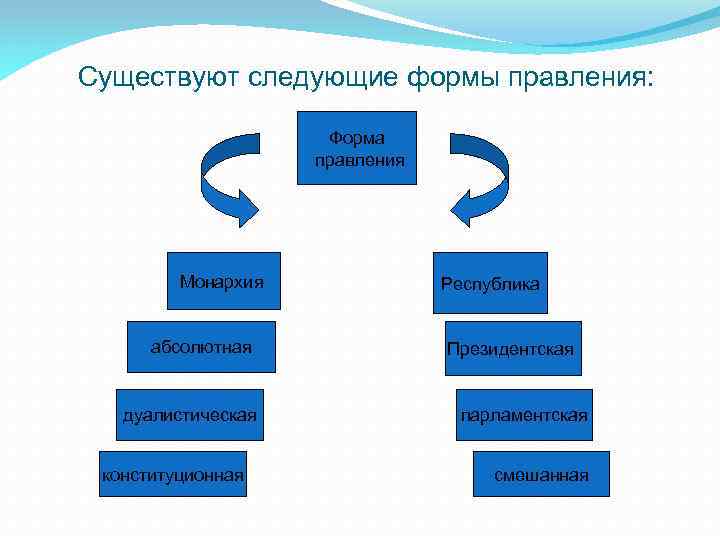 Существуют следующие формы правления:

Форма правления

Монархия

абсолютная

дуалистическая

конституционная

Республика

Президентская

парламентская

смешанная